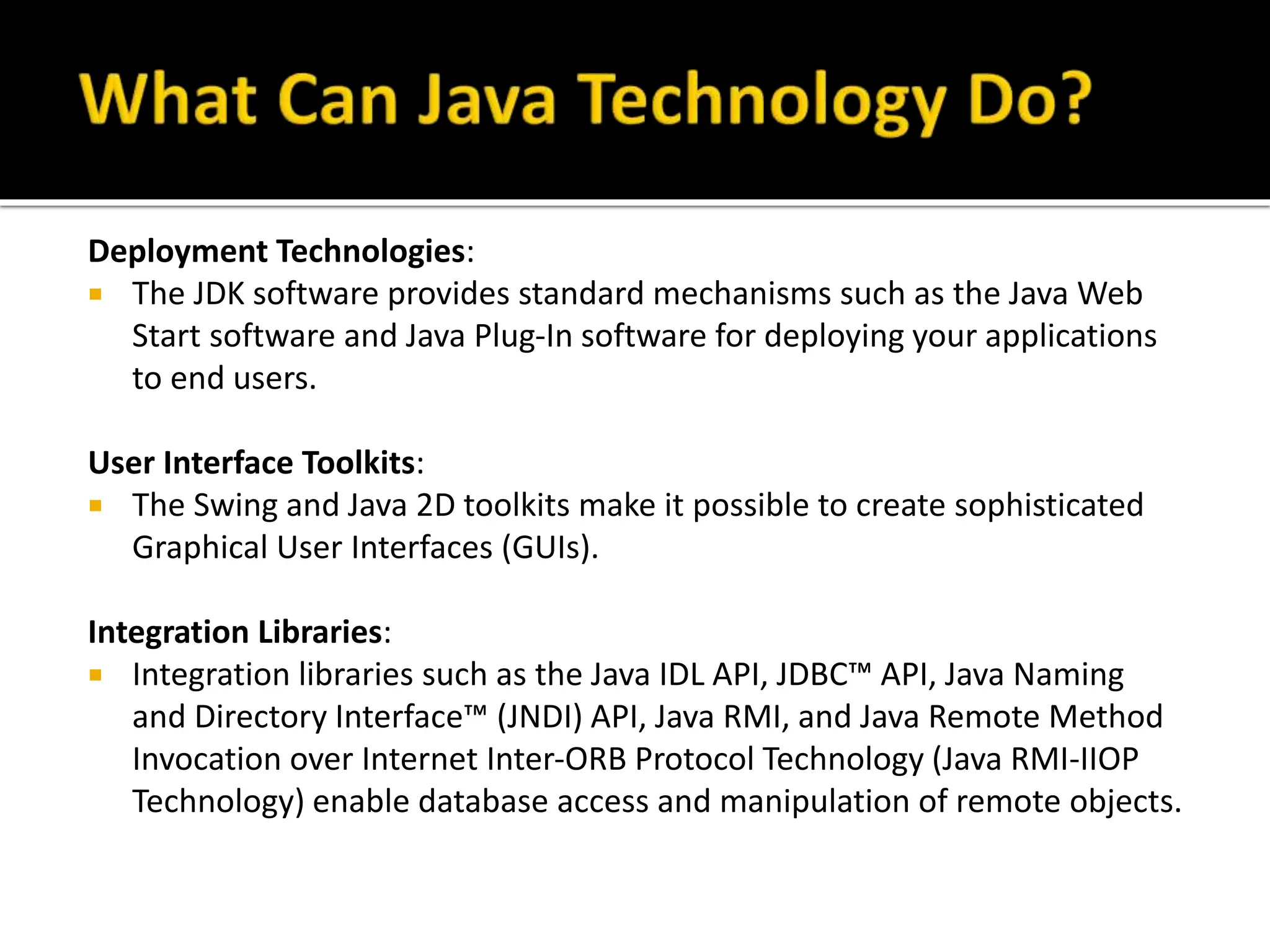 What Can Java Technology Do?

Deployment Technologies:
▪ The JDK software provides standard mechanisms such as the Java Web Start software and Java Plug-In software for deploying your applications to end users.

User Interface Toolkits:
▪ The Swing and Java 2D toolkits make it possible to create sophisticated Graphical User Interfaces (GUIs).

Integration Libraries:
▪ Integration libraries such as the Java IDL API, JDBC™ API, Java Naming and Directory Interface™ (JNDI) API, Java RMI, and Java Remote Method Invocation over Internet Inter-ORB Protocol Technology (Java RMI-IIOP Technology) enable database access and manipulation of remote objects.